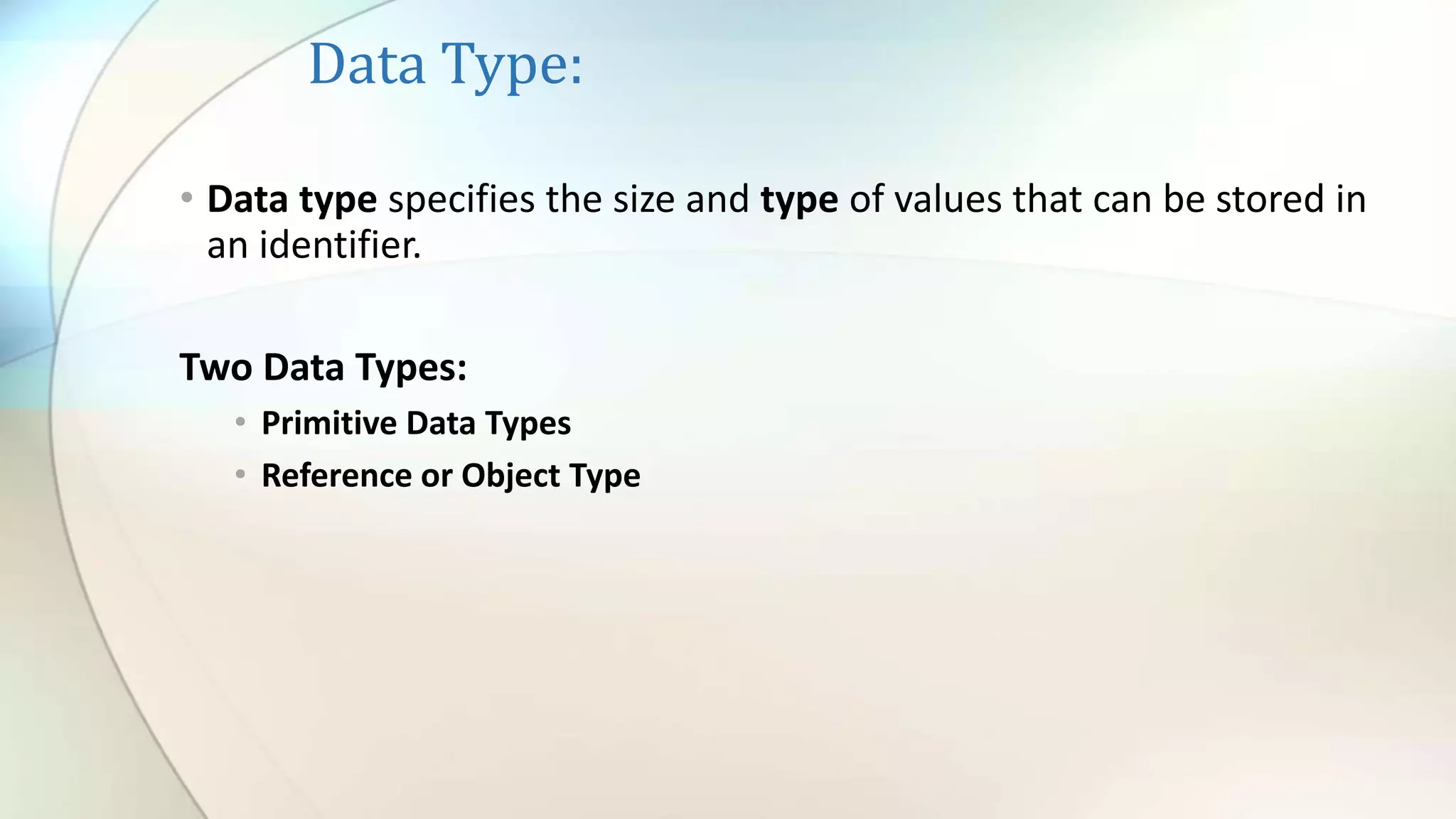 Data Type:

• Data type specifies the size and type of values that can be stored in an identifier.

Two Data Types:

• Primitive Data Types
• Reference or Object Type